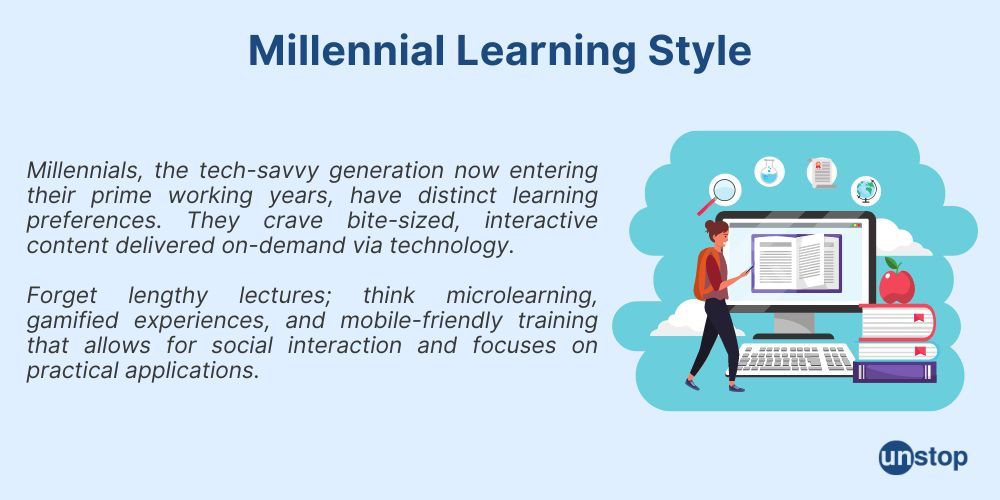 Millennial Learning Style

Millennials, the tech-savvy generation now entering their prime working years, have distinct learning preferences. They crave bite-sized, interactive content delivered on-demand via technology.

Forget lengthy lectures; think microlearning, gamified experiences, and mobile-friendly training that allows for social interaction and focuses on practical applications.

unstop